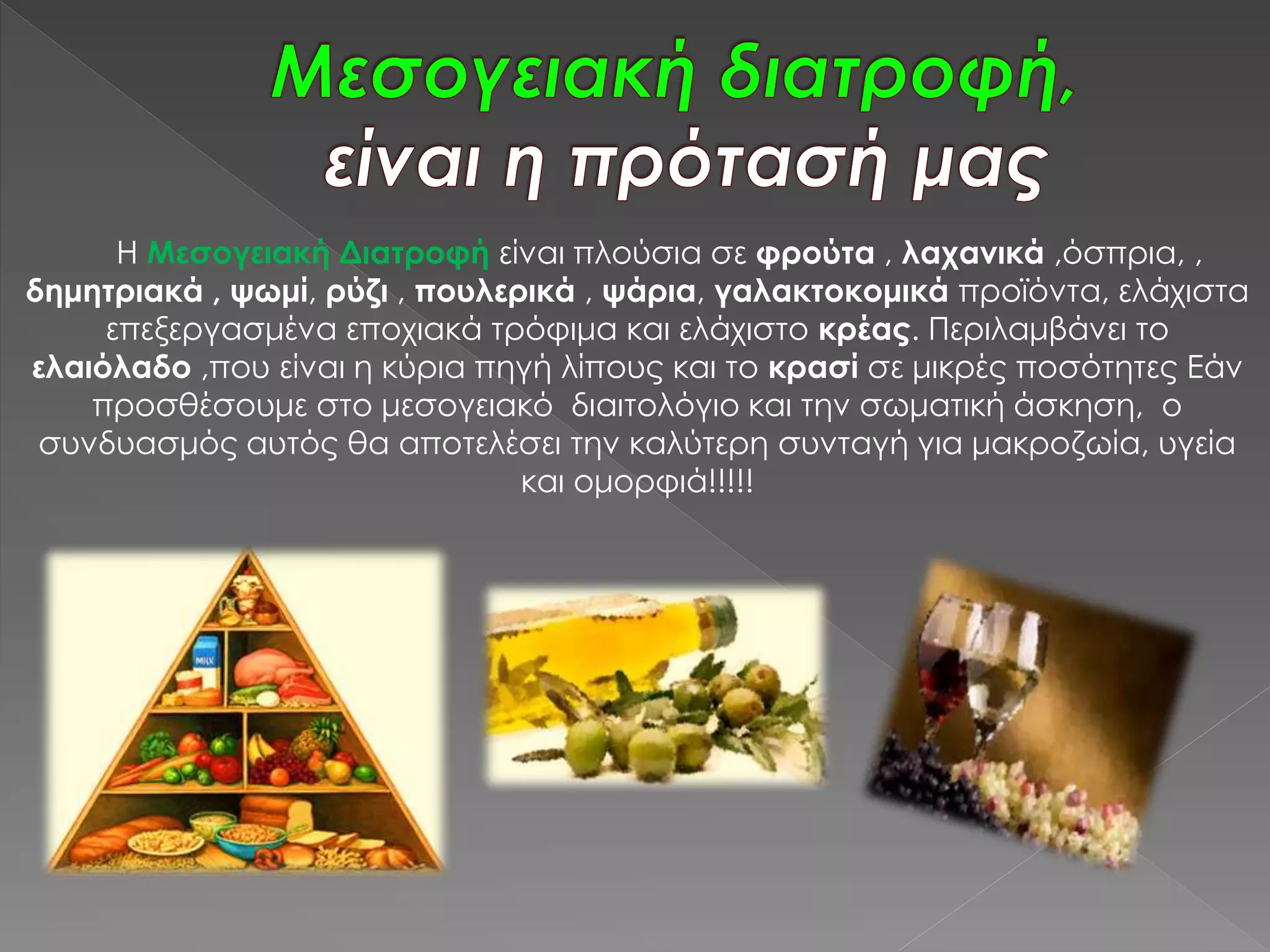 Μεσογειακή διατροφή,
είναι η πρότασή μας

Η Μεσογειακή Διατροφή είναι πλούσια σε φρούτα , λαχανικά ,όσπρια, , δημητριακά , ψωμί, ρύζι , πουλερικά , ψάρια, γαλακτοκομικά προϊόντα, ελάχιστα επεξεργασμένα εποχιακά τρόφιμα και ελάχιστο κρέας. Περιλαμβάνει το ελαιόλαδο ,που είναι η κύρια πηγή λίπους και το κρασί σε μικρές ποσότητες Εάν προσθέσουμε στο μεσογειακό διαιτολόγιο και την σωματική άσκηση, ο συνδυασμός αυτός θα αποτελέσει την καλύτερη συνταγή για μακροζωία, υγεία και ομορφιά!!!!!

MILK